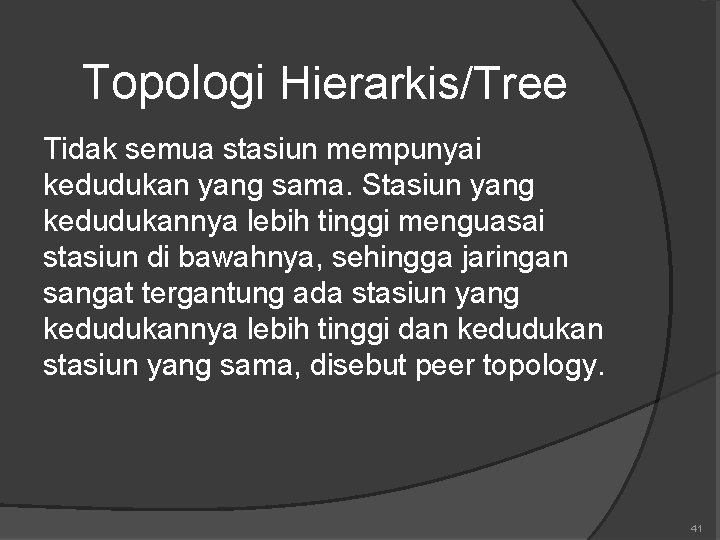 Topologi Hierarkis/Tree

Tidak semua stasiun mempunyai kedudukan yang sama. Stasiun yang kedudukannya lebih tinggi menguasai stasiun di bawahnya, sehingga jaringan sangat tergantung ada stasiun yang kedudukannya lebih tinggi dan kedudukan stasiun yang sama, disebut peer topology.

41